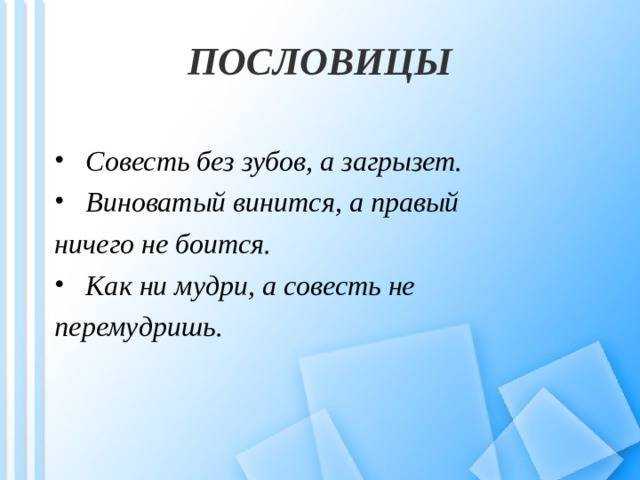 ПОСЛОВИЦЫ

• Совесть без зубов, а загрызет.
• Виноватый винится, а правый ничего не боится.
• Как ни мудри, а совесть не перемудришь.